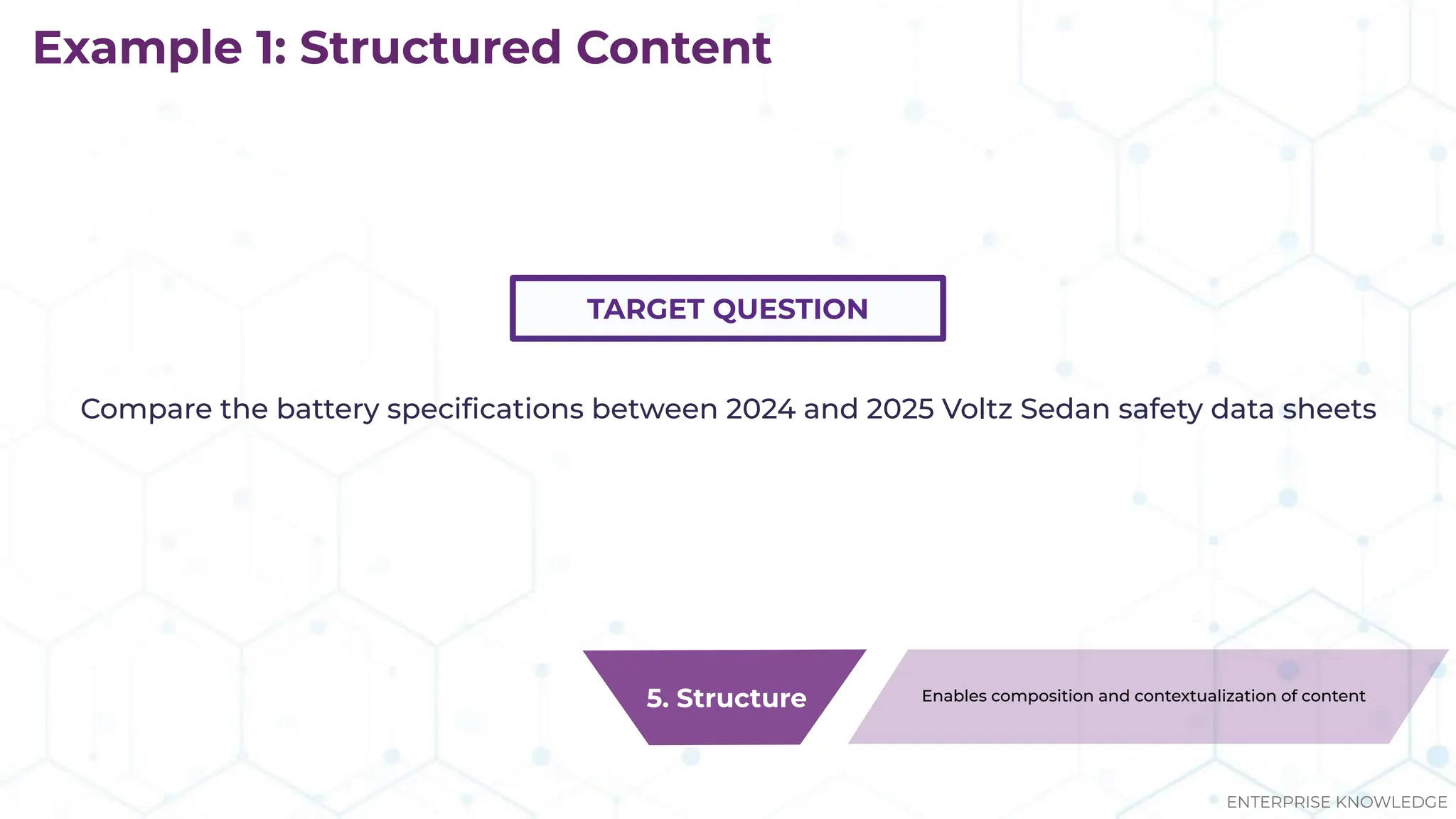 Example 1: Structured Content

TARGET QUESTION

Compare the battery specifications between 2024 and 2025 Voltz Sedan safety data sheets

5. Structure

Enables composition and contextualization of content

ENTERPRISE KNOWLEDGE